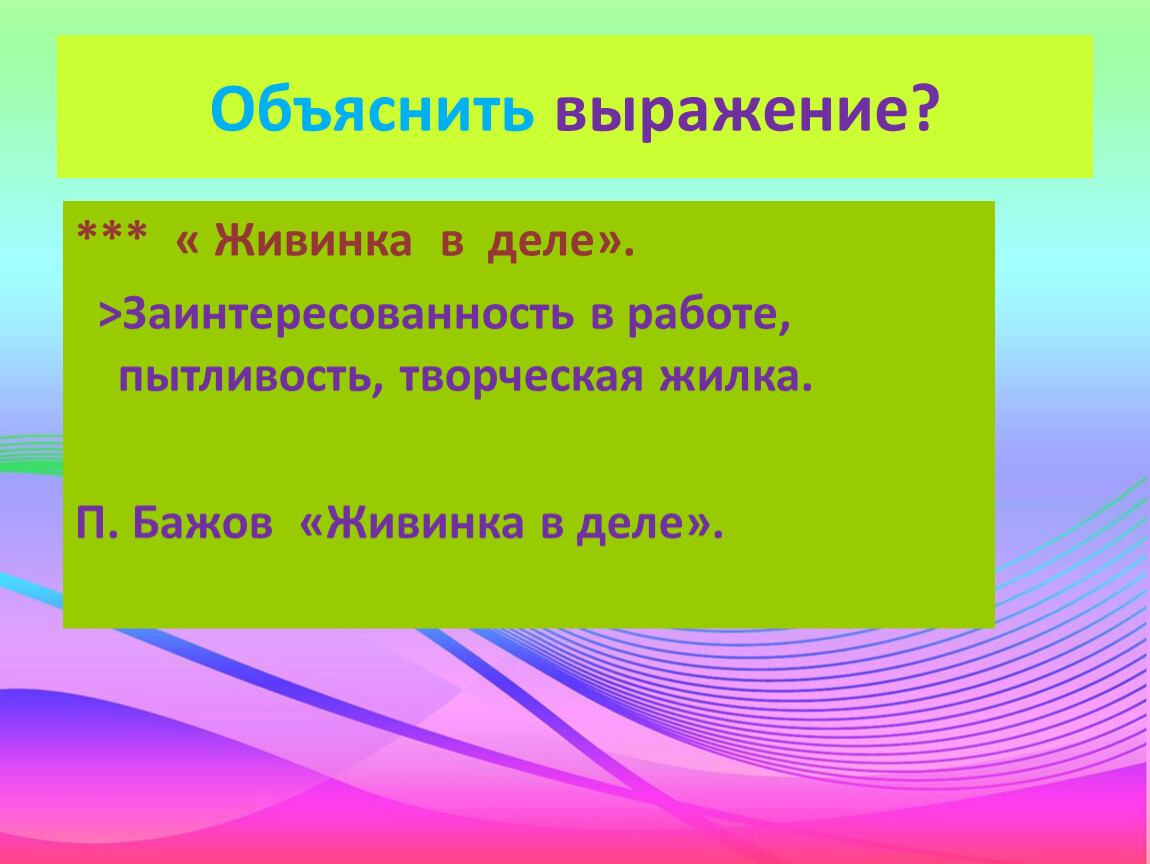 Объяснить выражение?

*** « Живинка в деле».

>Заинтересованность в работе, пытливость, творческая жилка.

П. Бажов «Живинка в деле».